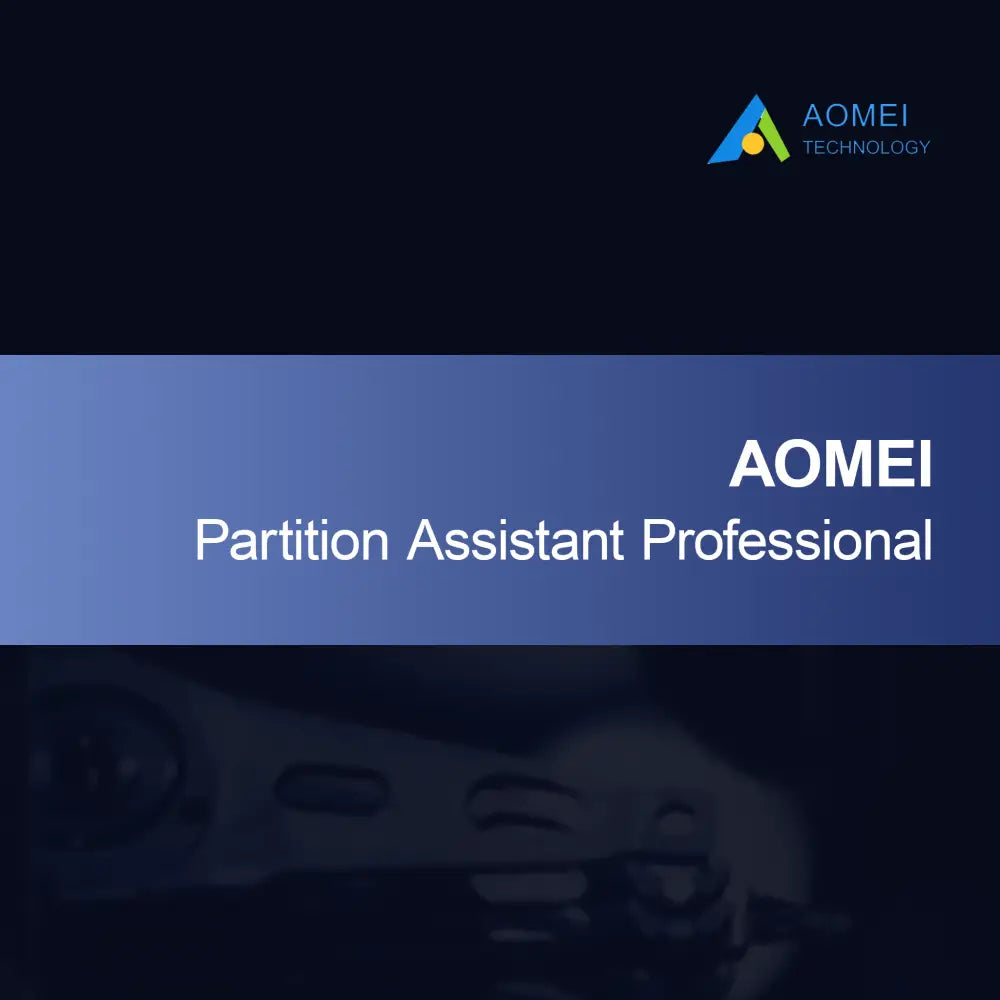 AOMEI
TECHNOLOGY

AOMEI
Partition Assistant Professional